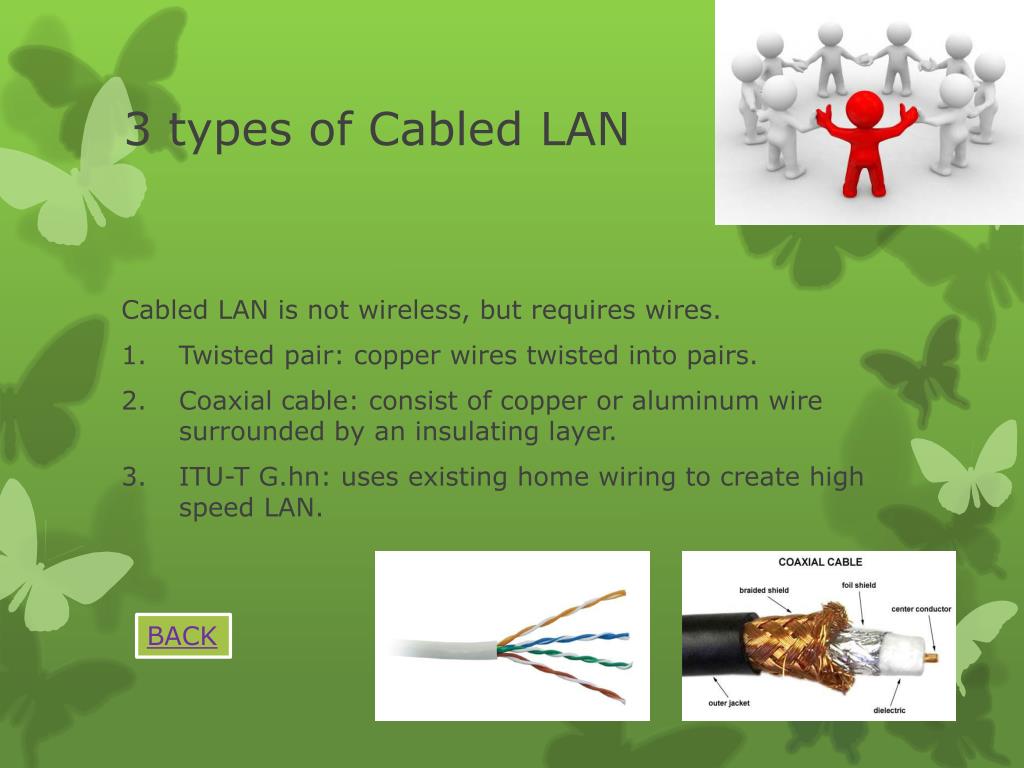 3 types of Cabled LAN

Cabled LAN is not wireless, but requires wires.

1. Twisted pair: copper wires twisted into pairs.
2. Coaxial cable: consist of copper or aluminum wire surrounded by an insulating layer.
3. ITU-T G.hn: uses existing home wiring to create high speed LAN.

BACK

COAXIAL CABLE
braided shield
foil shield
center conductor
outer jacket
dielectric